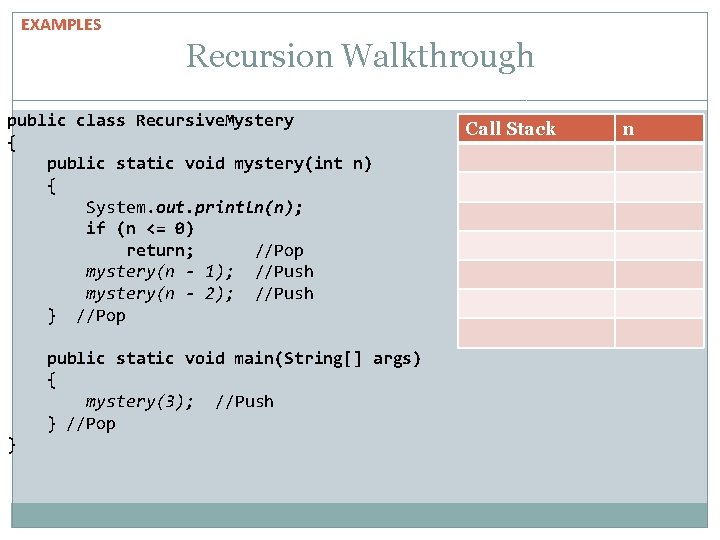 EXAMPLES

Recursion Walkthrough

public class RecursiveMystery
{
    public static void mystery(int n)
    {
        System.out.println(n);
        if (n <= 0)
            return;      //Pop
        mystery(n - 1);  //Push
        mystery(n - 2);  //Push
    }  //Pop

    public static void main(String[] args)
    {
        mystery(3);  //Push
    } //Pop
}

| Call Stack | n |
|---|---|
| | |
| | |
| | |
| | |
| | |
| | |
| | |